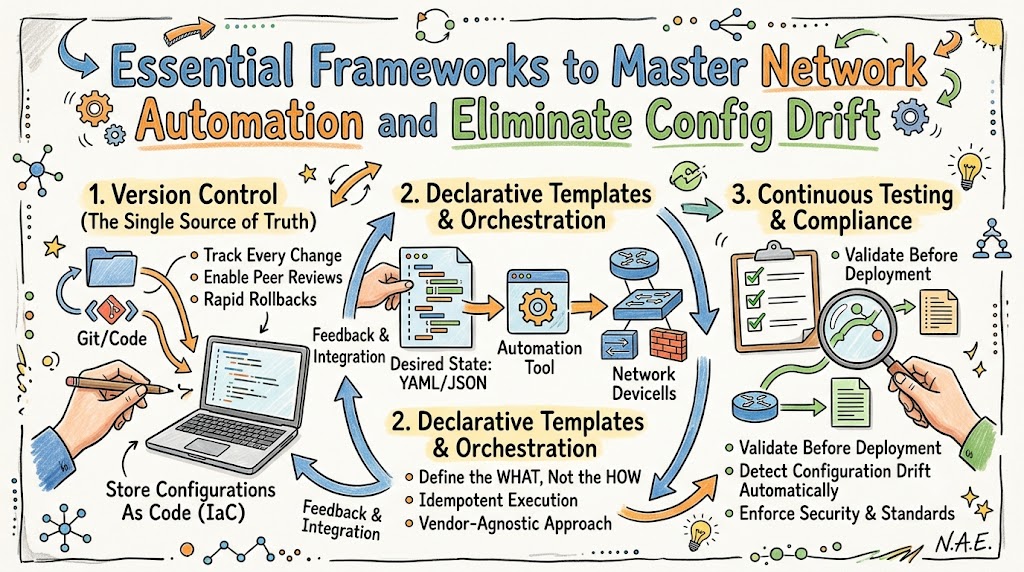 Essential Frameworks to Master Network Automation and Eliminate Config Drift

1. Version Control
(The Single Source of Truth)

Track Every Change
Enable Peer Reviews
Rapid Rollbacks

Git/Code

Store Configurations As Code (IaC)

Feedback & Integration

Feedback & Integration

2. Declarative Templates & Orchestration

Desired State: YAML/JSON

Automation Tool

Network Devicells

2. Declarative Templates & Orchestration

Define the WHAT, Not the HOW
Idempotent Execution
Vendor-Agnostic Approach

3. Continuous Testing & Compliance

Validate Before Deployment

Validate Before Deployment
Detect Configuration Drift Automatically
Enforce Security & Standards

N.A.E.